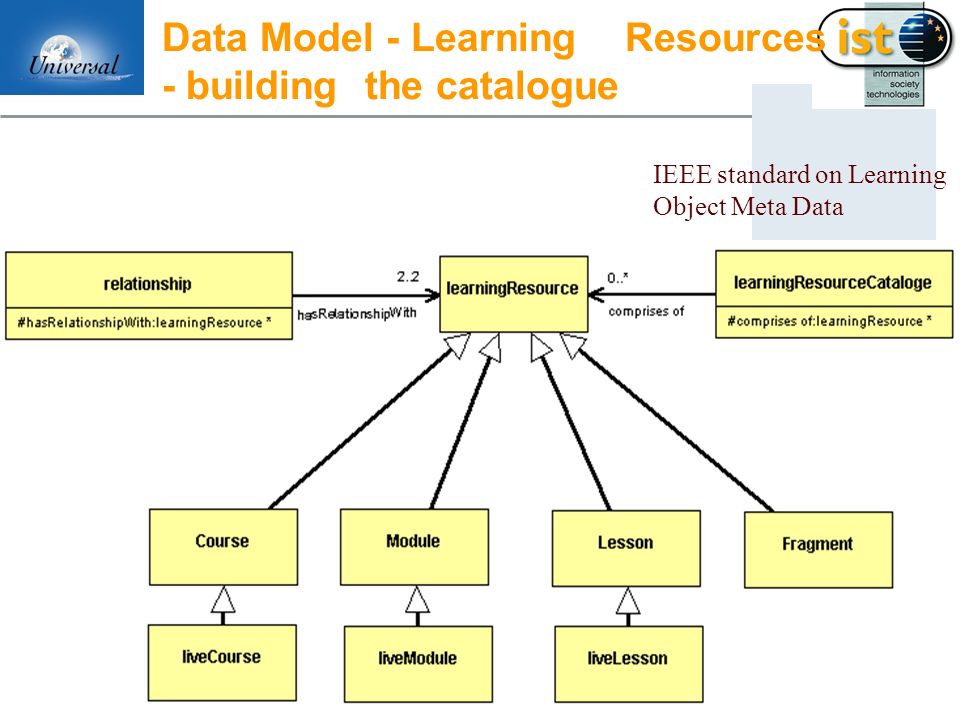 Universal

Data Model - Learning Resources - building the catalogue

ist information society technologies

IEEE standard on Learning Object Meta Data

relationship

#hasRelationshipWith:learningResource *

2..2

hasRelationshipWith

learningResource

0..*

comprises of

learningResourceCatalogue

#comprises of:learningResource *

Course

Module

Lesson

Fragment

liveCourse

liveModule

liveLesson